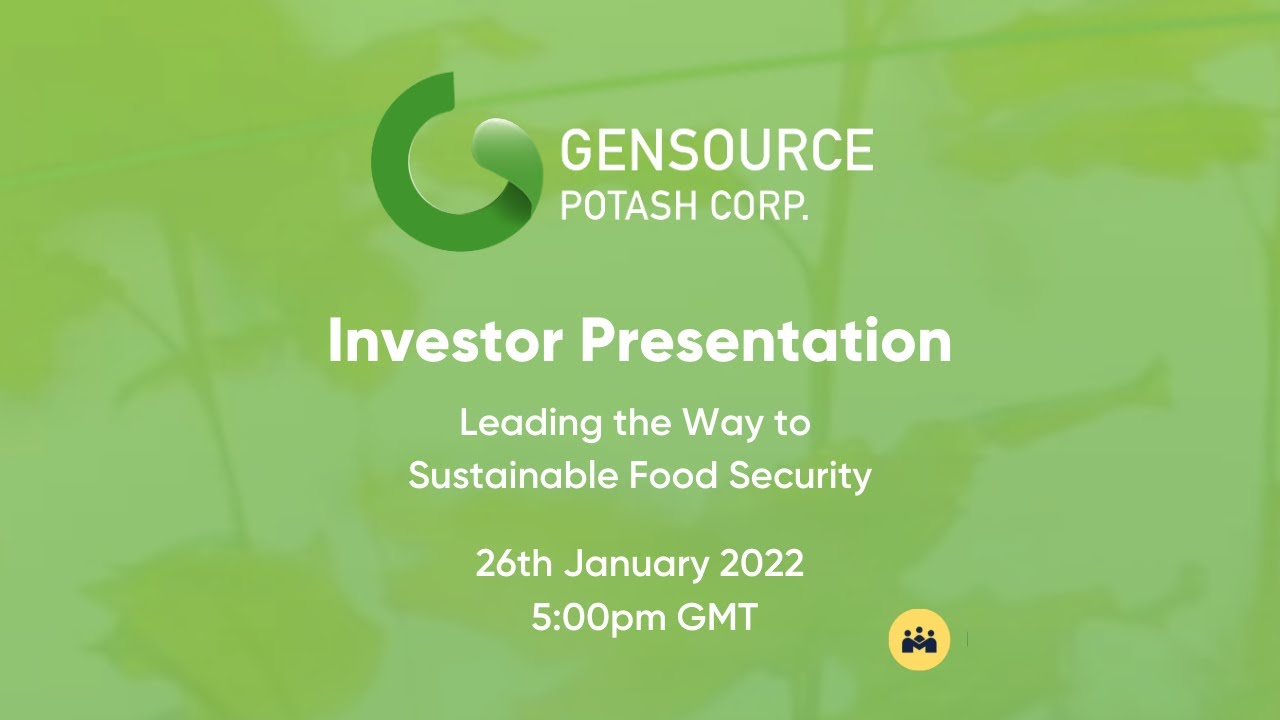 GENSOURCE
POTASH CORP.

Investor Presentation

Leading the Way to Sustainable Food Security

26th January 2022
5:00pm GMT